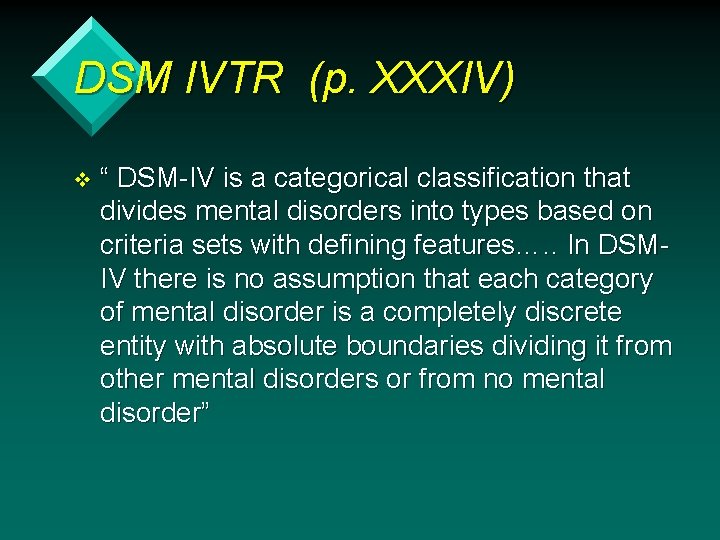 DSM IVTR (p. XXXIV)

“ DSM-IV is a categorical classification that divides mental disorders into types based on criteria sets with defining features….. In DSM-IV there is no assumption that each category of mental disorder is a completely discrete entity with absolute boundaries dividing it from other mental disorders or from no mental disorder”